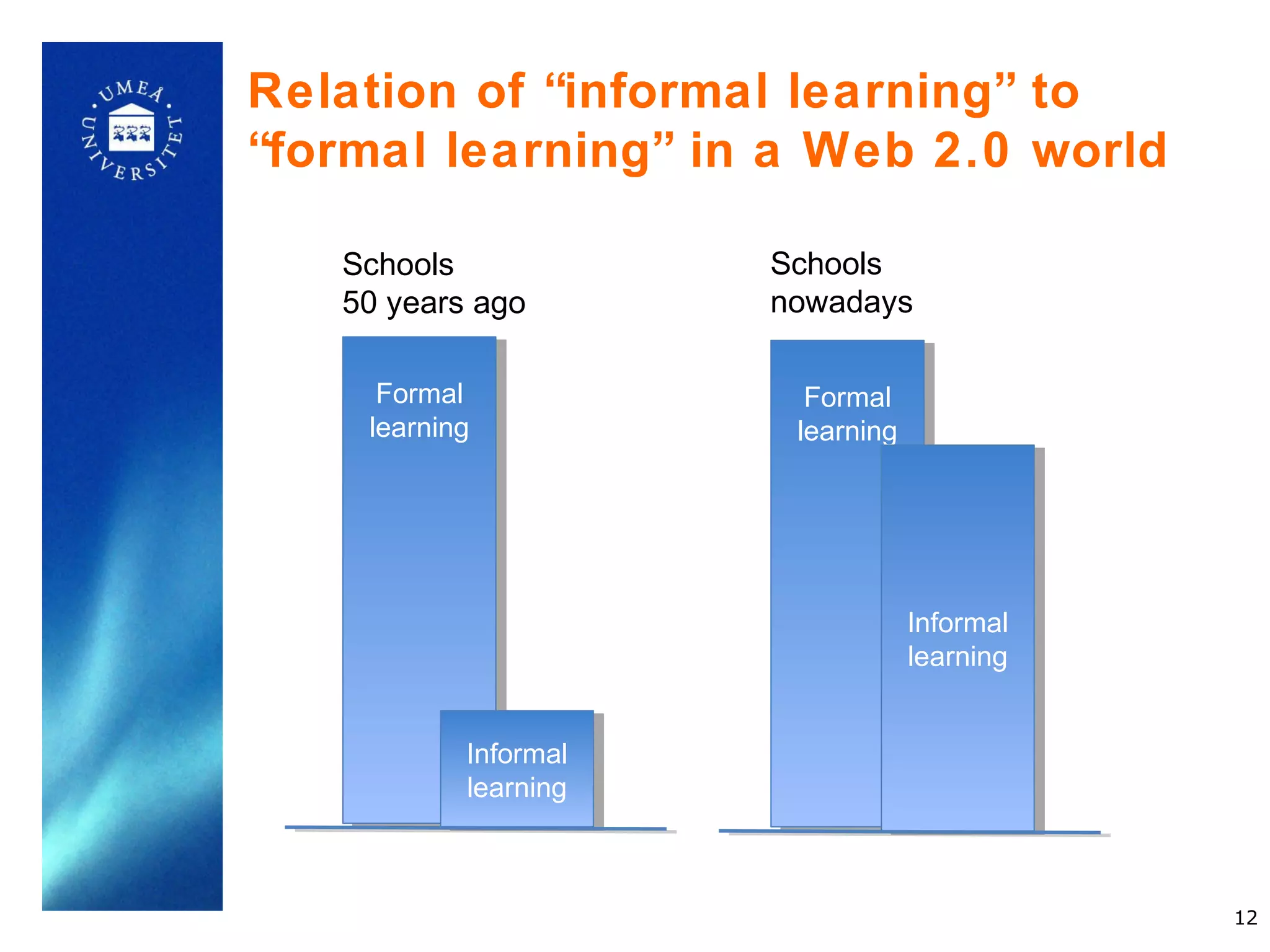 UMEÅ UNIVERSITET

Relation of “informal learning” to “formal learning” in a Web 2.0 world

Schools
50 years ago

Formal learning

Informal learning

Schools
nowadays

Formal learning

Informal learning

12